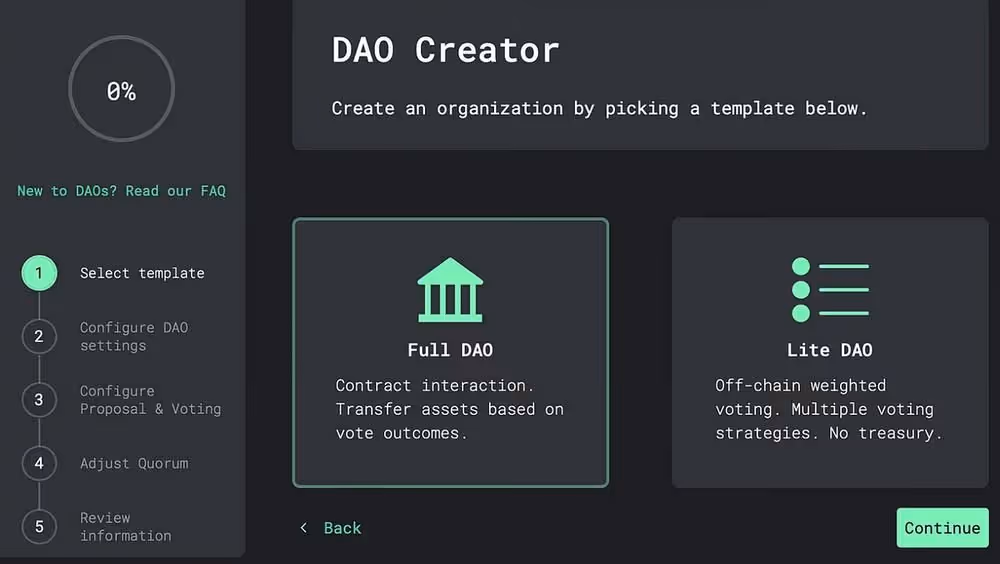 0%

New to DAOs? Read our FAQ

1 Select template

2 Configure DAO settings

3 Configure Proposal & Voting

4 Adjust Quorum

5 Review information

DAO Creator

Create an organization by picking a template below.

Full DAO

Contract interaction. Transfer assets based on vote outcomes.

Lite DAO

Off-chain weighted voting. Multiple voting strategies. No treasury.

< Back

Continue